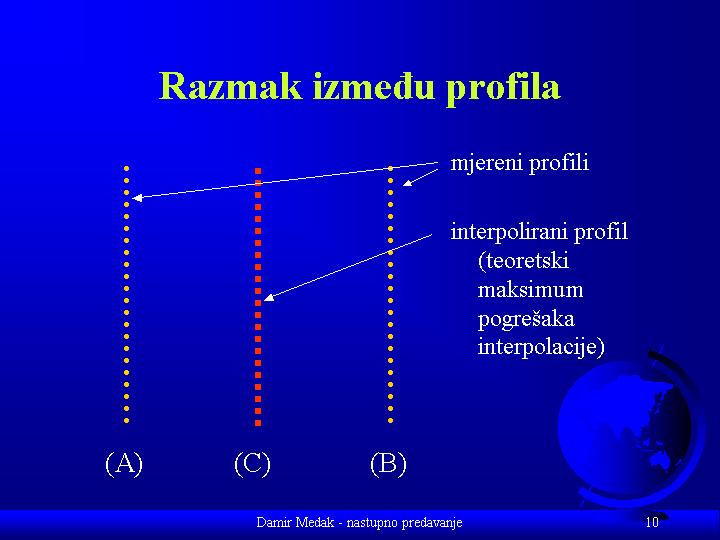 Razmak između profila

mjereni profili

interpolirani profil (teoretski maksimum pogrešaka interpolacije)

(A)

(C)

(B)

Damir Medak - nastupno predavanje

10